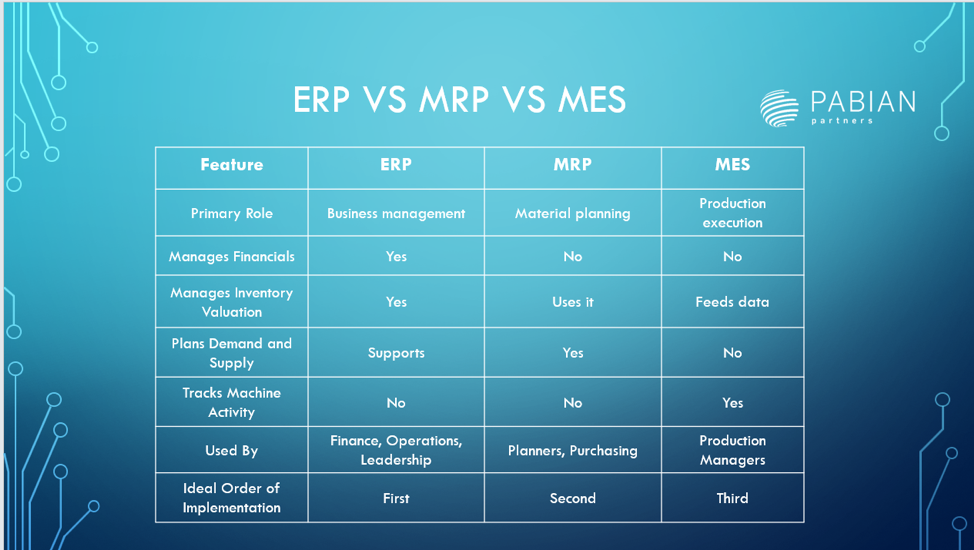 ERP VS MRP VS MES

PABIAN
partners

| Feature | ERP | MRP | MES |
|---|---|---|---|
| Primary Role | Business management | Material planning | Production execution |
| Manages Financials | Yes | No | No |
| Manages Inventory Valuation | Yes | Uses it | Feeds data |
| Plans Demand and Supply | Supports | Yes | No |
| Tracks Machine Activity | No | No | Yes |
| Used By | Finance, Operations, Leadership | Planners, Purchasing | Production Managers |
| Ideal Order of Implementation | First | Second | Third |